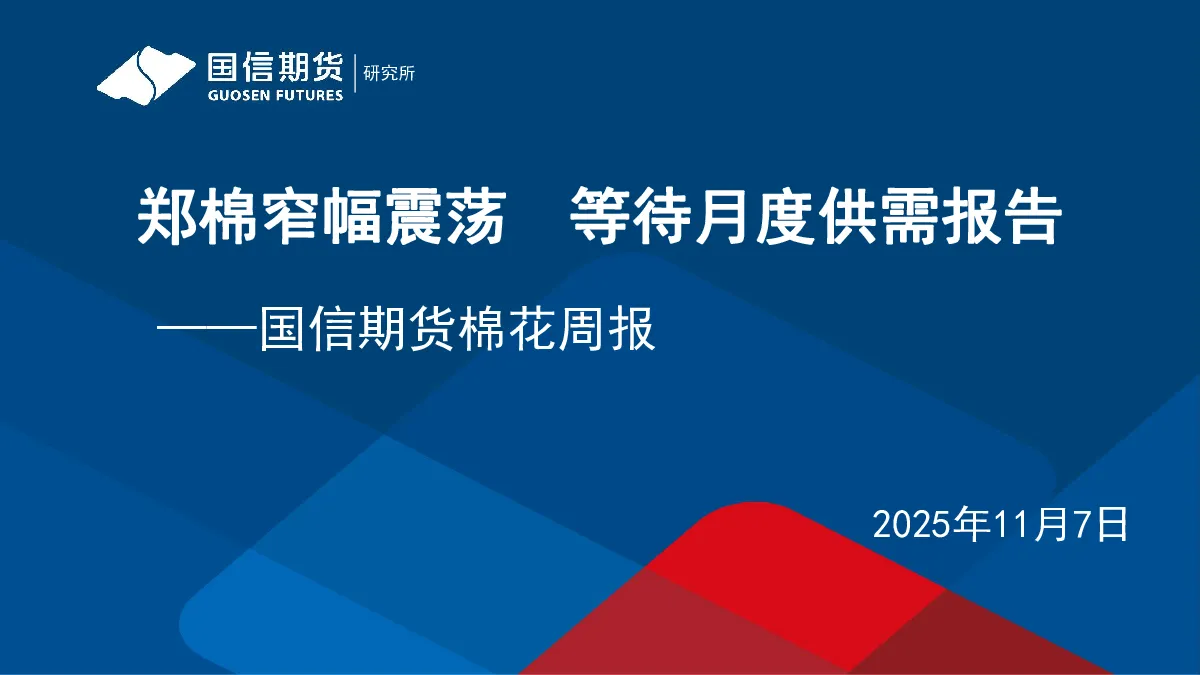 国信期货
GUOSEN FUTURES
研究所

郑棉窄幅震荡　等待月度供需报告

——国信期货棉花周报

2025年11月7日